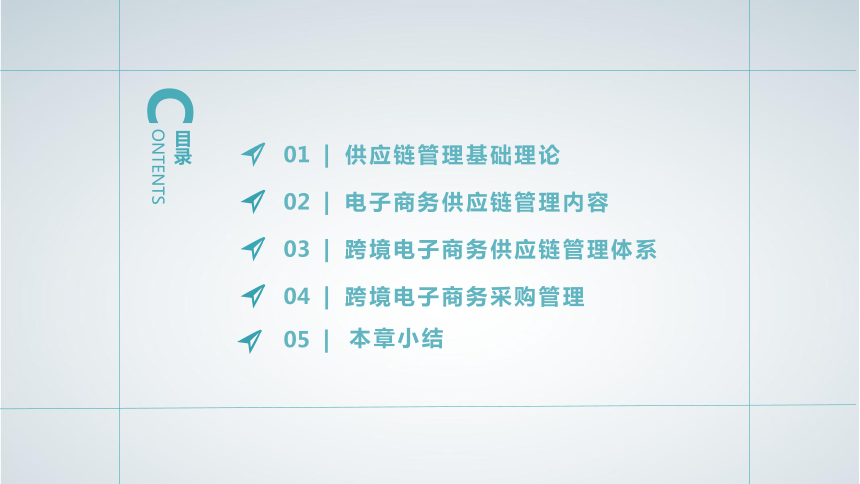 CONTENTS
目录

01 | 供应链管理基础理论
02 | 电子商务供应链管理内容
03 | 跨境电子商务供应链管理体系
04 | 跨境电子商务采购管理
05 | 本章小结